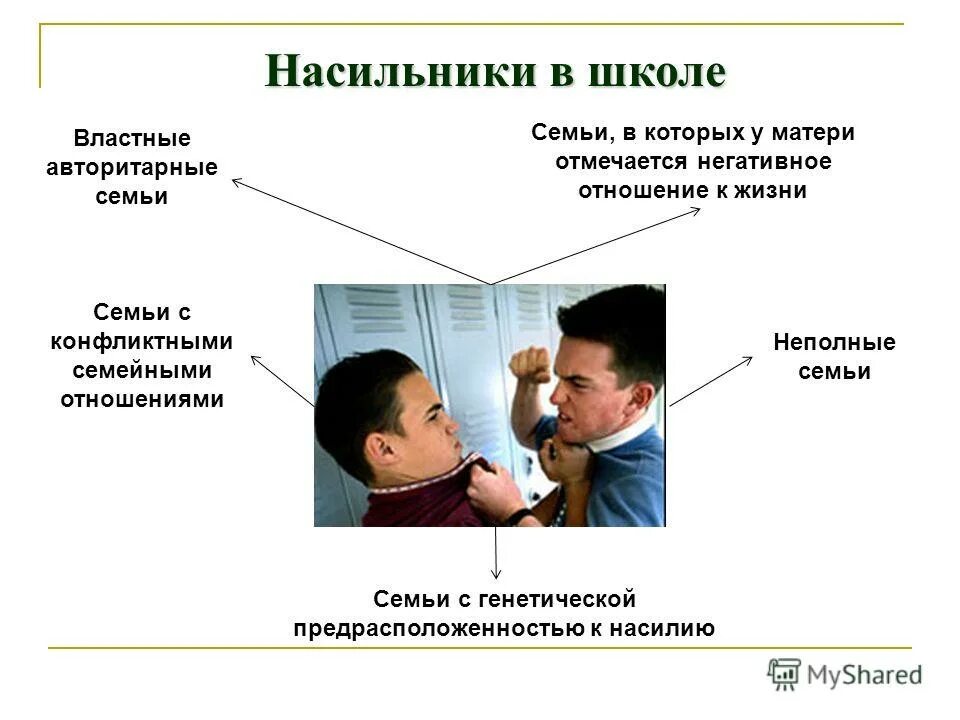 Насильники в школе

Властные авторитарные семьи

Семьи, в которых у матери отмечается негативное отношение к жизни

Семьи с конфликтными семейными отношениями

Неполные семьи

Семьи с генетической предрасположенностью к насилию

MyShared